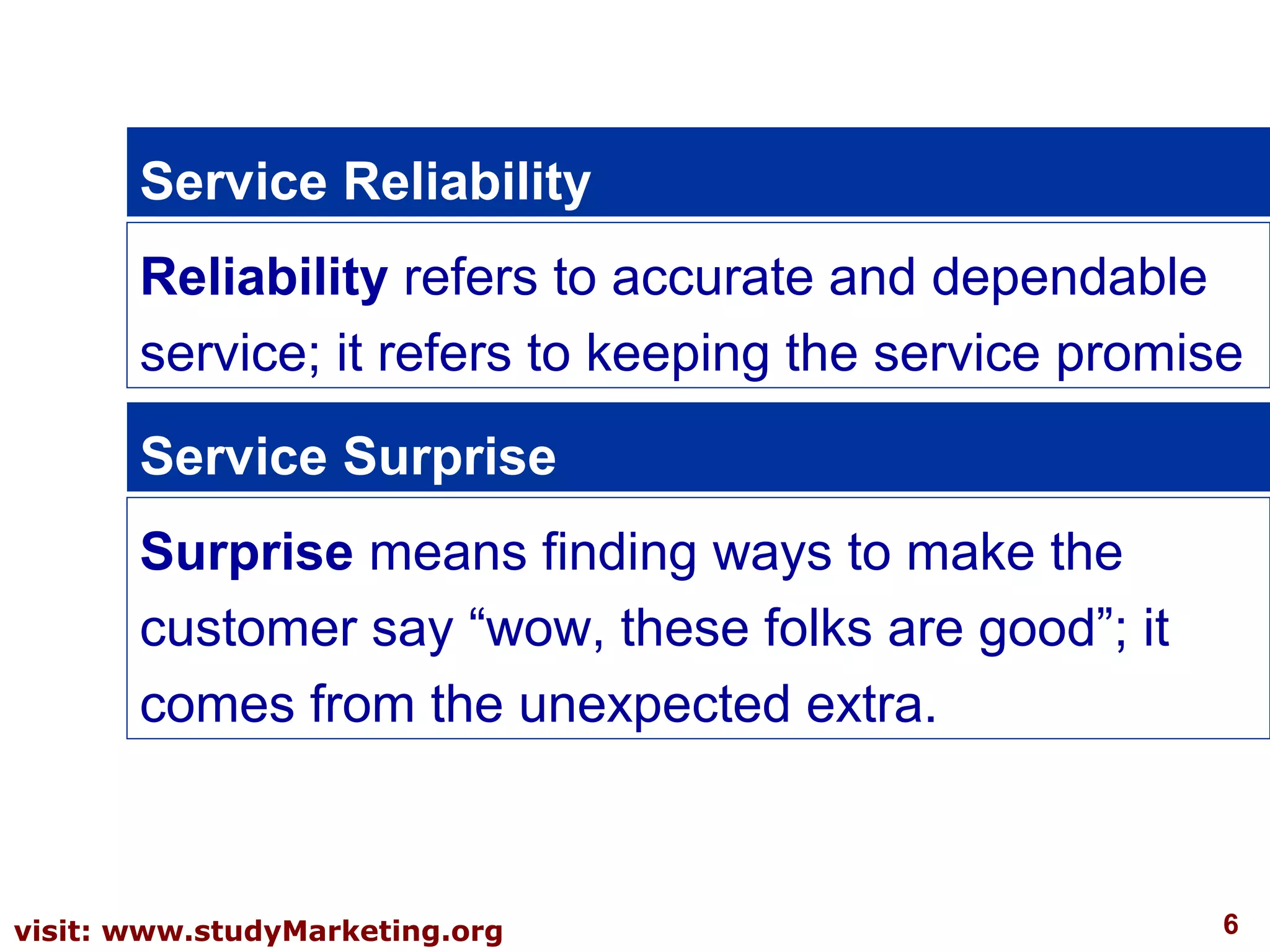 Service Reliability

Reliability refers to accurate and dependable service; it refers to keeping the service promise

Service Surprise

Surprise means finding ways to make the customer say “wow, these folks are good”; it comes from the unexpected extra.

visit: www.studyMarketing.org

6